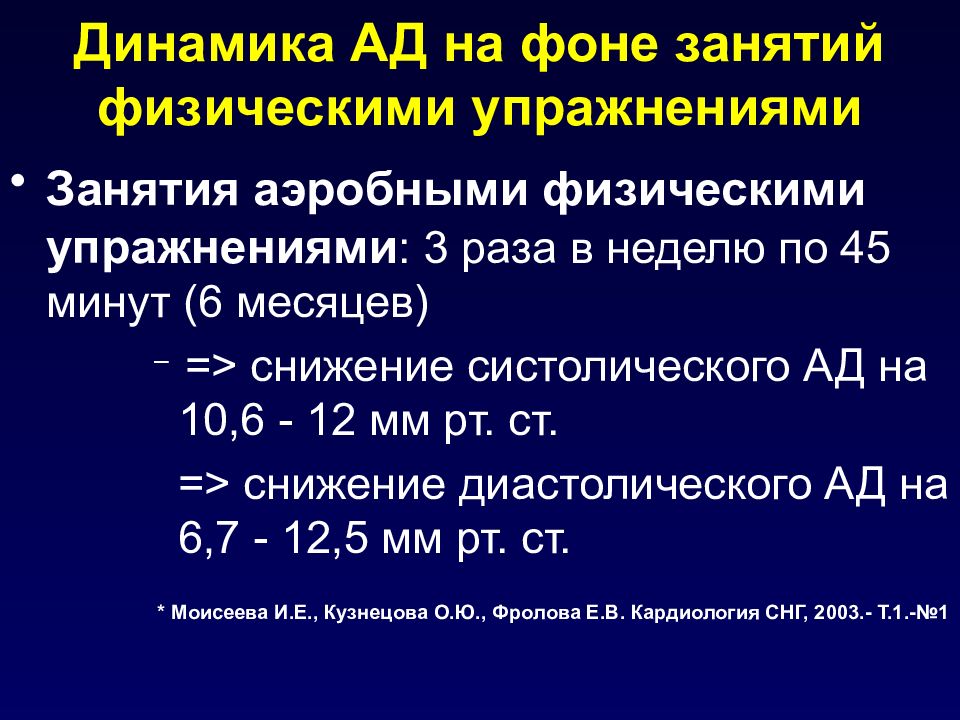 Динамика АД на фоне занятий физическими упражнениями

• Занятия аэробными физическими упражнениями: 3 раза в неделю по 45 минут (6 месяцев)

– => снижение систолического АД на 10,6 - 12 мм рт. ст.

=> снижение диастолического АД на 6,7 - 12,5 мм рт. ст.

* Моисеева И.Е., Кузнецова О.Ю., Фролова Е.В. Кардиология СНГ, 2003.- Т.1.-№1